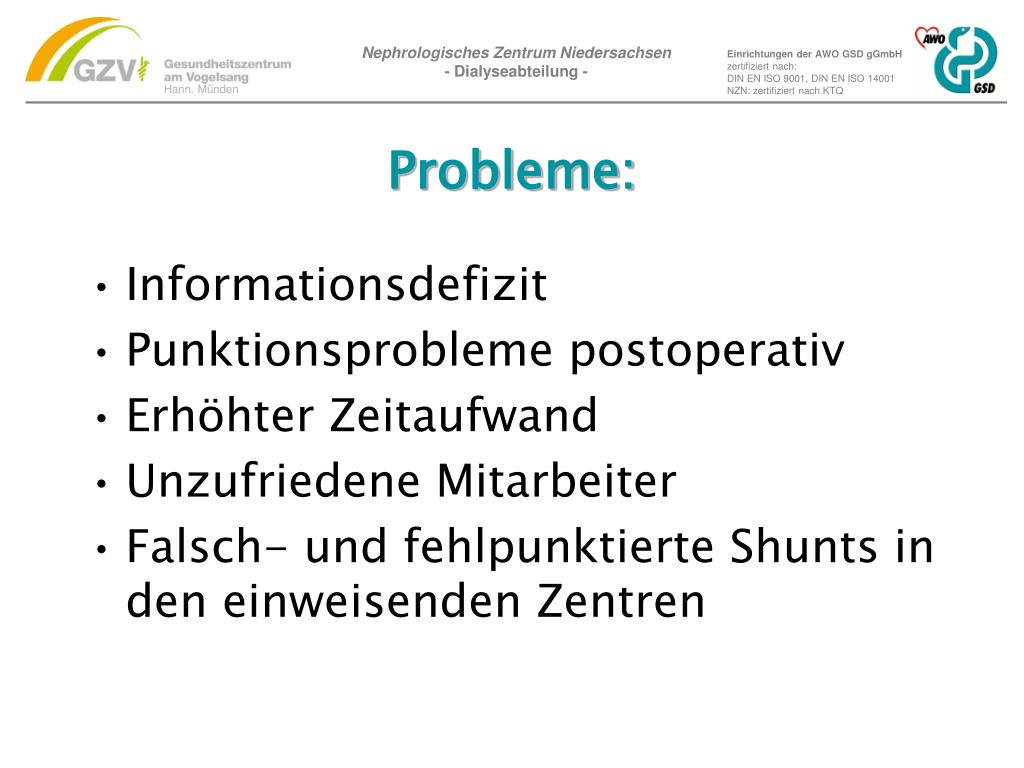 GZV Gesundheitszentrum am Vogelsang
Hann. Münden

Nephrologisches Zentrum Niedersachsen
- Dialyseabteilung -

Einrichtungen der AWO GSD gGmbH
zertifiziert nach:
DIN EN ISO 9001, DIN EN ISO 14001
NZN: zertifiziert nach KTQ

AWO
GSD

Probleme:

• Informationsdefizit
• Punktionsprobleme postoperativ
• Erhöhter Zeitaufwand
• Unzufriedene Mitarbeiter
• Falsch- und fehlpunktierte Shunts in den einweisenden Zentren